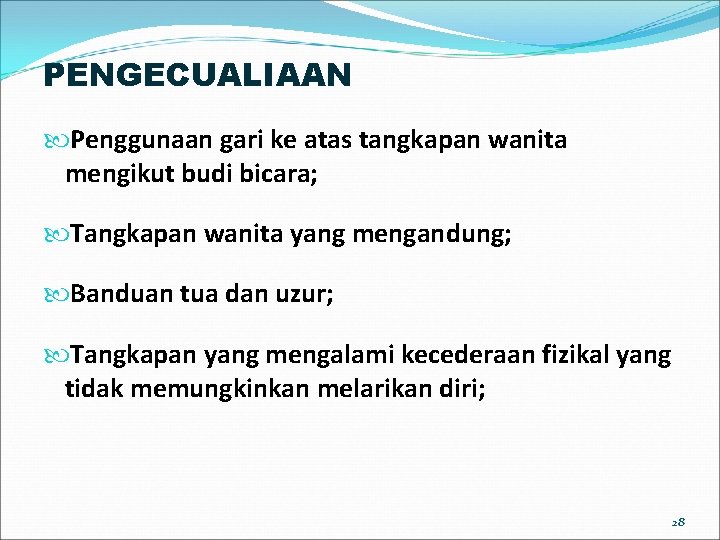 PENGECUALIAAN

Penggunaan gari ke atas tangkapan wanita mengikut budi bicara;

Tangkapan wanita yang mengandung;

Banduan tua dan uzur;

Tangkapan yang mengalami kecederaan fizikal yang tidak memungkinkan melarikan diri;

28